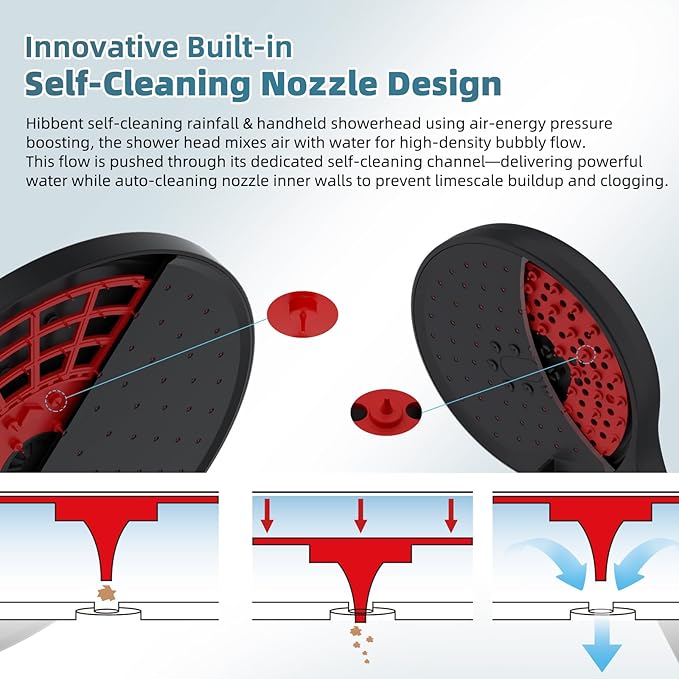 Innovative Built-in
Self-Cleaning Nozzle Design

Hibbent self-cleaning rainfall & handheld showerhead using air-energy pressure boosting, the shower head mixes air with water for high-density bubbly flow. This flow is pushed through its dedicated self-cleaning channel—delivering powerful water while auto-cleaning nozzle inner walls to prevent limescale buildup and clogging.